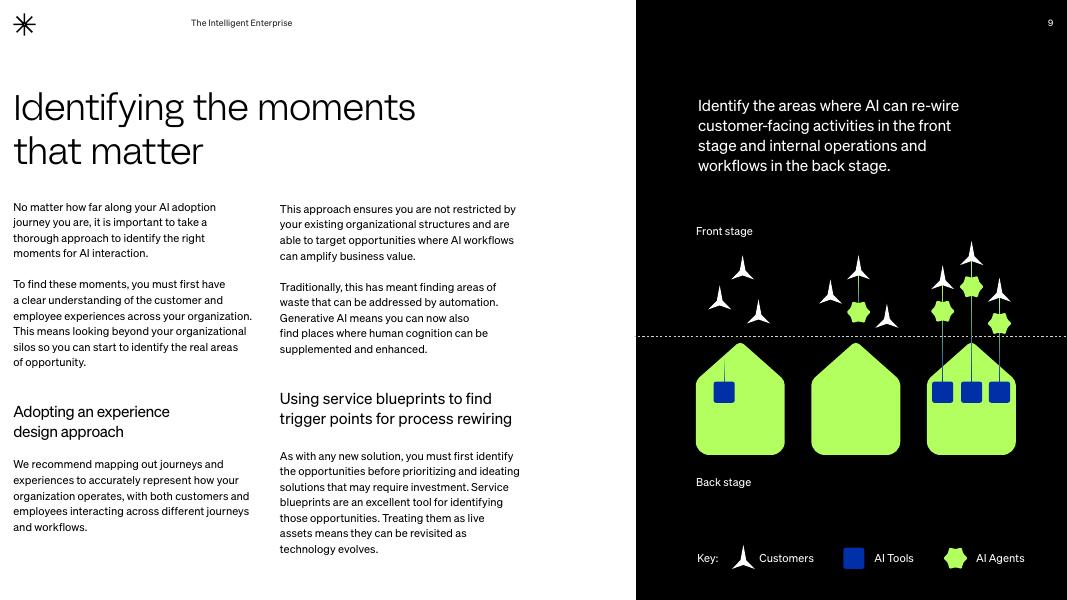 The Intelligent Enterprise

9

Identifying the moments that matter

No matter how far along your AI adoption journey you are, it is important to take a thorough approach to identify the right moments for AI interaction.

To find these moments, you must first have a clear understanding of the customer and employee experiences across your organization. This means looking beyond your organizational silos so you can start to identify the real areas of opportunity.

Adopting an experience design approach

We recommend mapping out journeys and experiences to accurately represent how your organization operates, with both customers and employees interacting across different journeys and workflows.

This approach ensures you are not restricted by your existing organizational structures and are able to target opportunities where AI workflows can amplify business value.

Traditionally, this has meant finding areas of waste that can be addressed by automation. Generative AI means you can now also find places where human cognition can be supplemented and enhanced.

Using service blueprints to find trigger points for process rewiring

As with any new solution, you must first identify the opportunities before prioritizing and ideating solutions that may require investment. Service blueprints are an excellent tool for identifying those opportunities. Treating them as live assets means they can be revisited as technology evolves.

Identify the areas where AI can re-wire customer-facing activities in the front stage and internal operations and workflows in the back stage.

Front stage

Back stage

Key: Customers AI Tools AI Agents